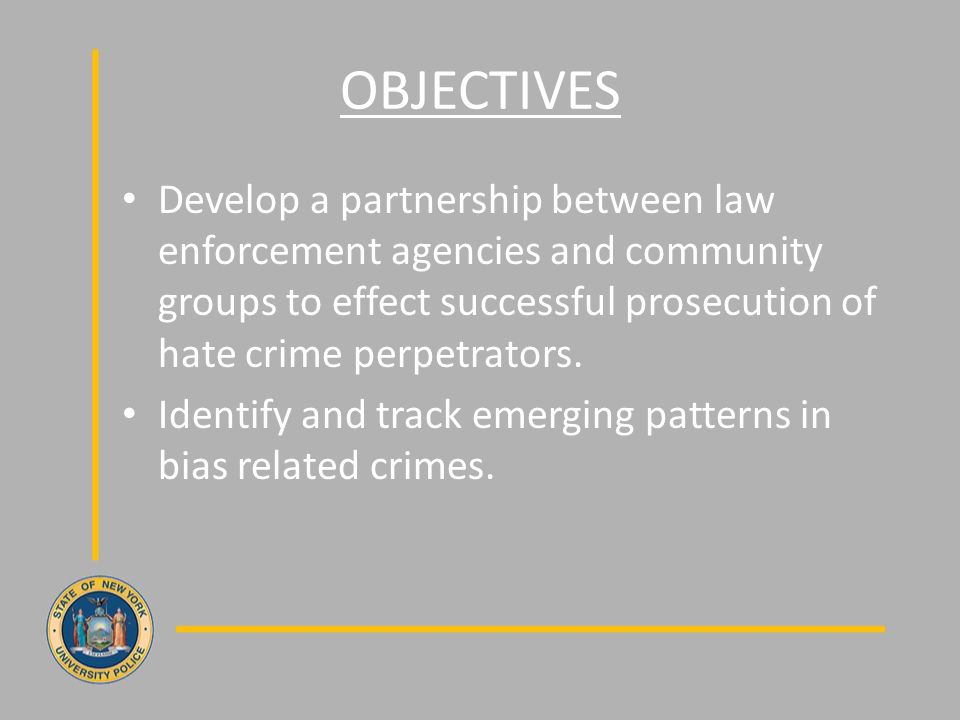 OBJECTIVES

• Develop a partnership between law enforcement agencies and community groups to effect successful prosecution of hate crime perpetrators.

• Identify and track emerging patterns in bias related crimes.

STATE OF NEW YORK
UNIVERSITY POLICE